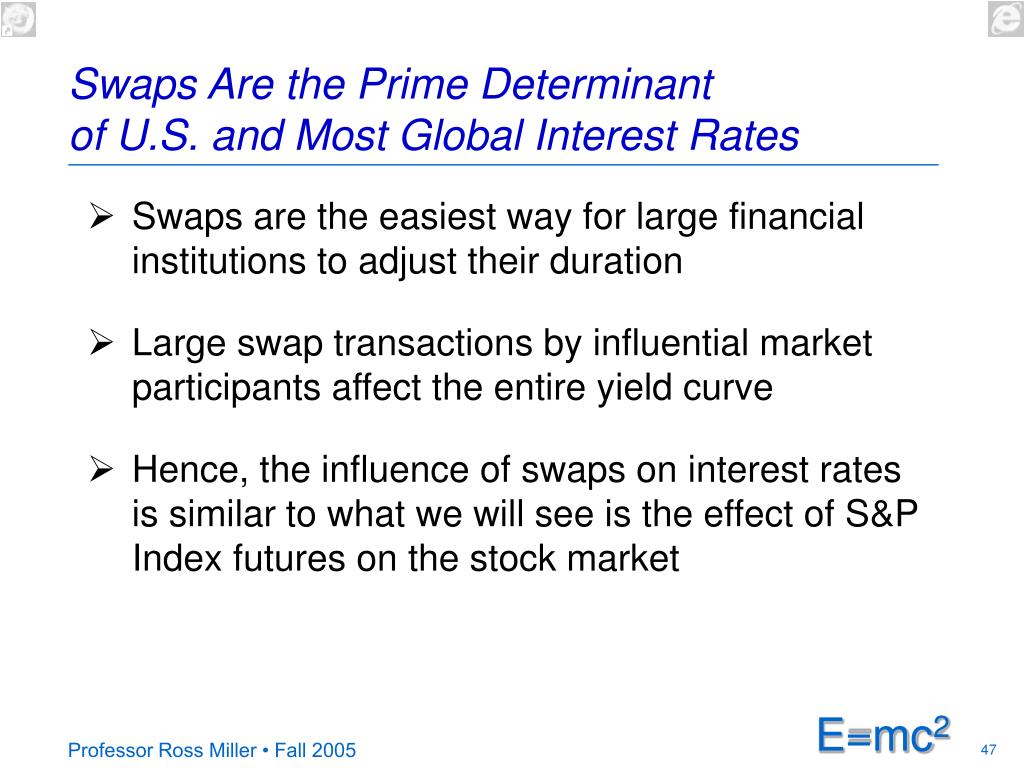 Swaps Are the Prime Determinant
of U.S. and Most Global Interest Rates

➢ Swaps are the easiest way for large financial institutions to adjust their duration

➢ Large swap transactions by influential market participants affect the entire yield curve

➢ Hence, the influence of swaps on interest rates is similar to what we will see is the effect of S&P Index futures on the stock market

Professor Ross Miller • Fall 2005

$E=mc^2$

47